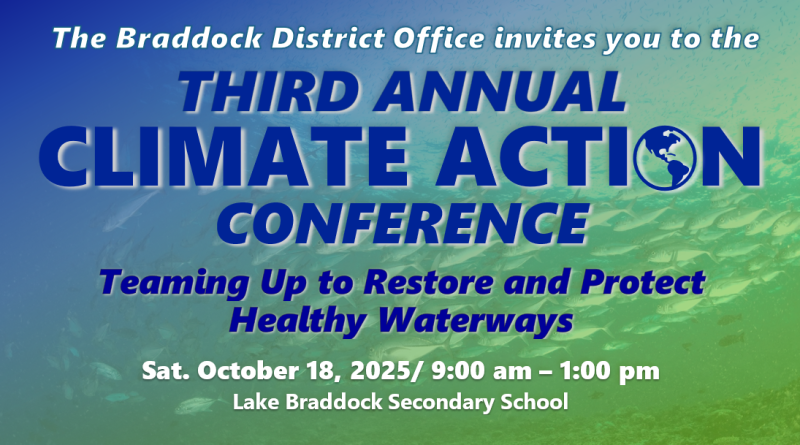 The Braddock District Office invites you to the

THIRD ANNUAL
CLIMATE ACTION
CONFERENCE

Teaming Up to Restore and Protect Healthy Waterways

Sat. October 18, 2025/ 9:00 am – 1:00 pm
Lake Braddock Secondary School